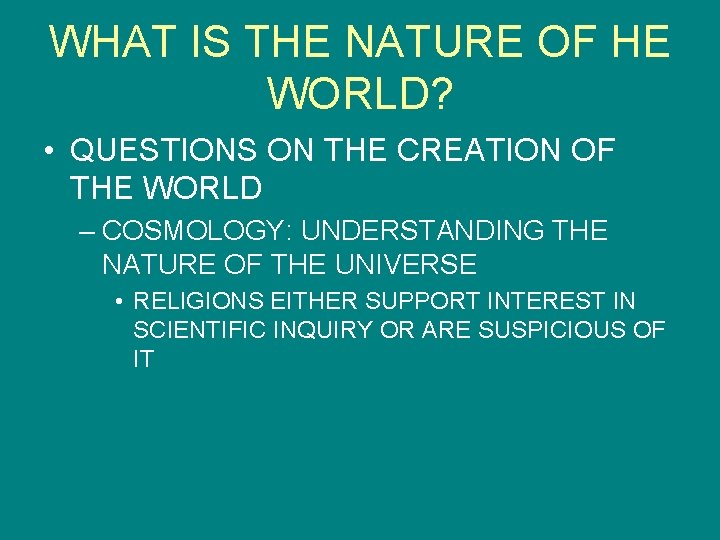 WHAT IS THE NATURE OF HE WORLD?

• QUESTIONS ON THE CREATION OF THE WORLD

– COSMOLOGY: UNDERSTANDING THE NATURE OF THE UNIVERSE

• RELIGIONS EITHER SUPPORT INTEREST IN SCIENTIFIC INQUIRY OR ARE SUSPICIOUS OF IT